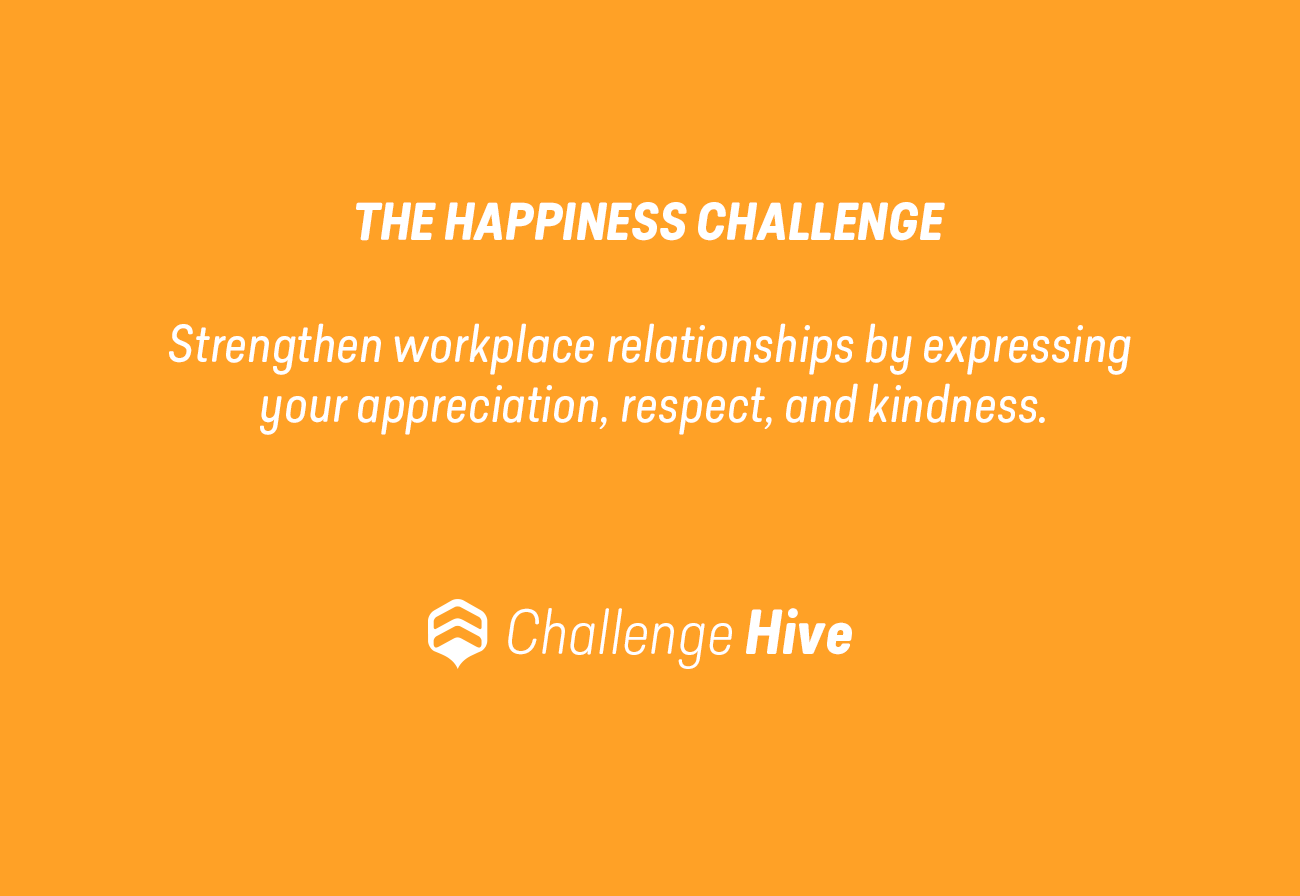 THE HAPPINESS CHALLENGE

Strengthen workplace relationships by expressing your appreciation, respect, and kindness.

Challenge Hive